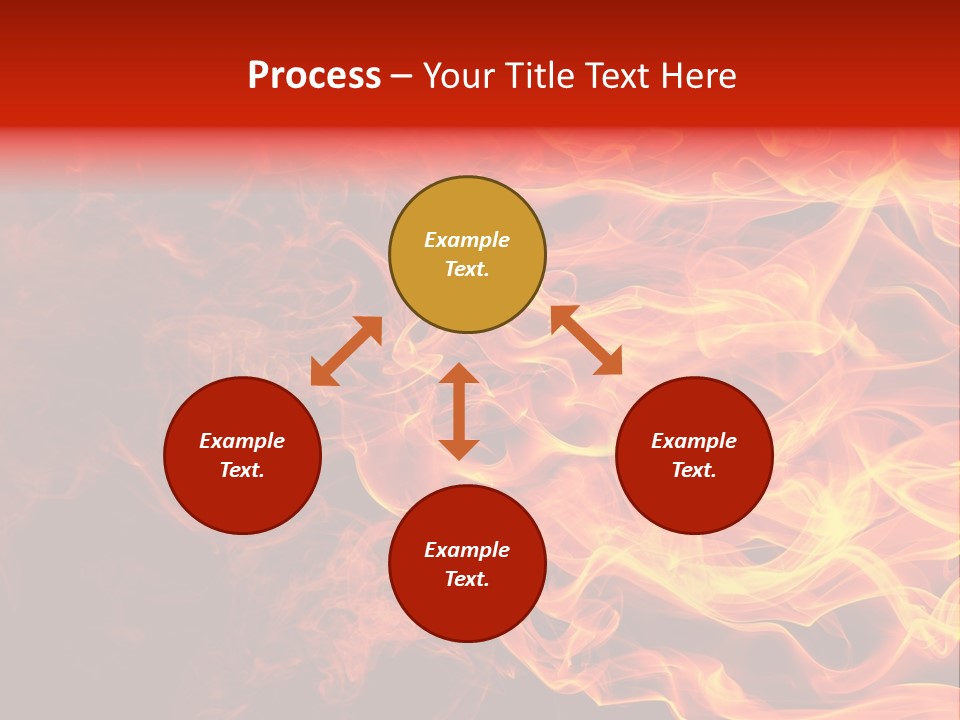 Process – Your Title Text Here

Example Text.

Example Text.

Example Text.

Example Text.